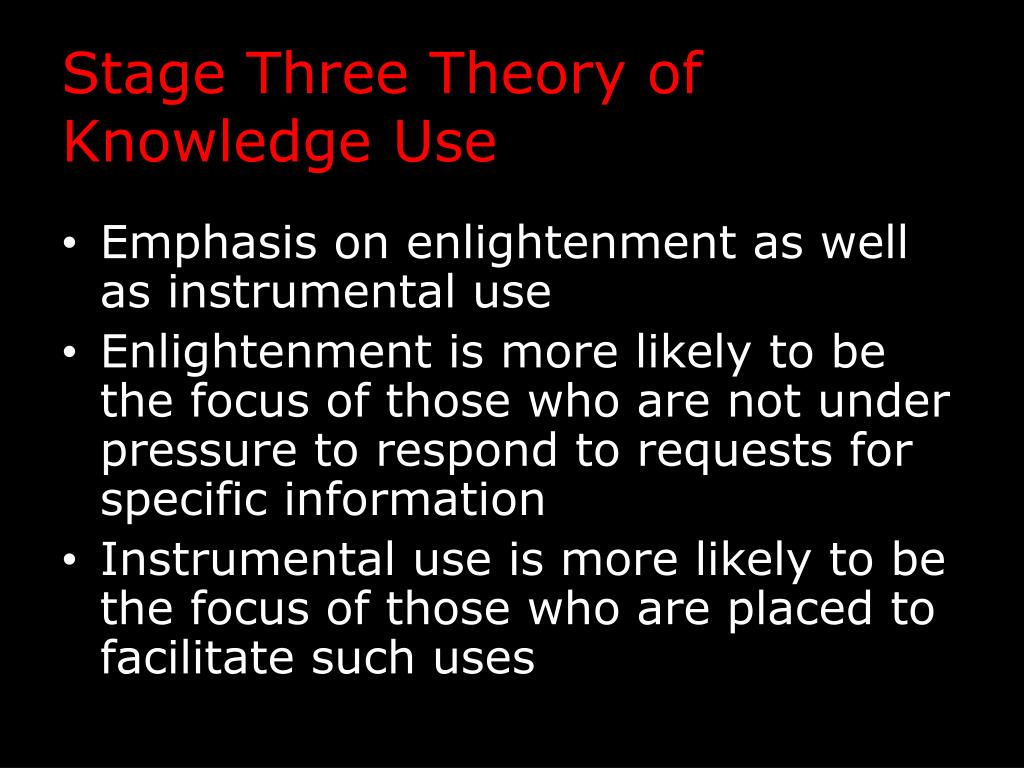 Stage Three Theory of Knowledge Use

• Emphasis on enlightenment as well as instrumental use
• Enlightenment is more likely to be the focus of those who are not under pressure to respond to requests for specific information
• Instrumental use is more likely to be the focus of those who are placed to facilitate such uses